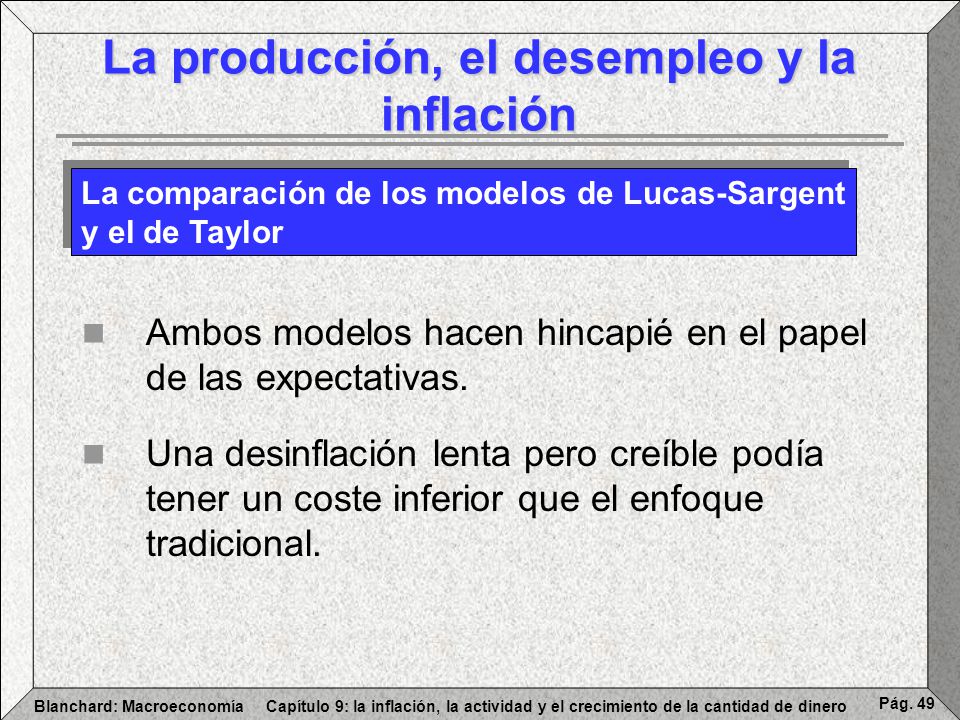 La producción, el desempleo y la inflación

La comparación de los modelos de Lucas-Sargent y el de Taylor

Ambos modelos hacen hincapié en el papel de las expectativas.

Una desinflación lenta pero creíble podía tener un coste inferior que el enfoque tradicional.

Blanchard: Macroeconomía Capítulo 9: la inflación, la actividad y el crecimiento de la cantidad de dinero Pág. 49